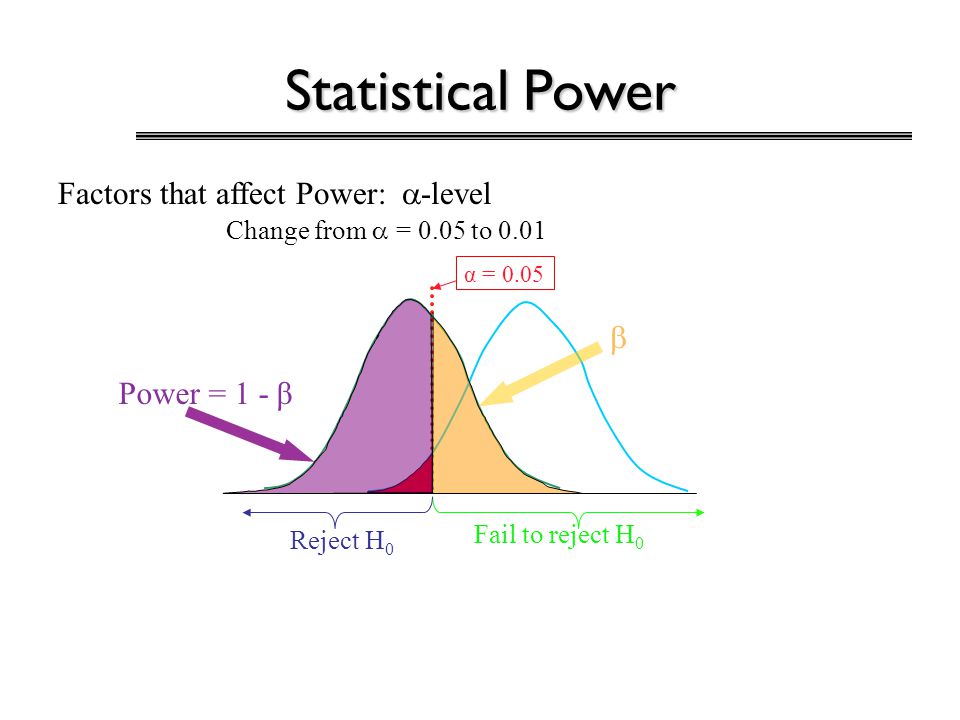 Statistical Power

Factors that affect Power: $\alpha$-level

Change from $\alpha$ = 0.05 to 0.01

$\alpha$ = 0.05

$\beta$

Power = 1 - $\beta$

Reject $H_0$

Fail to reject $H_0$